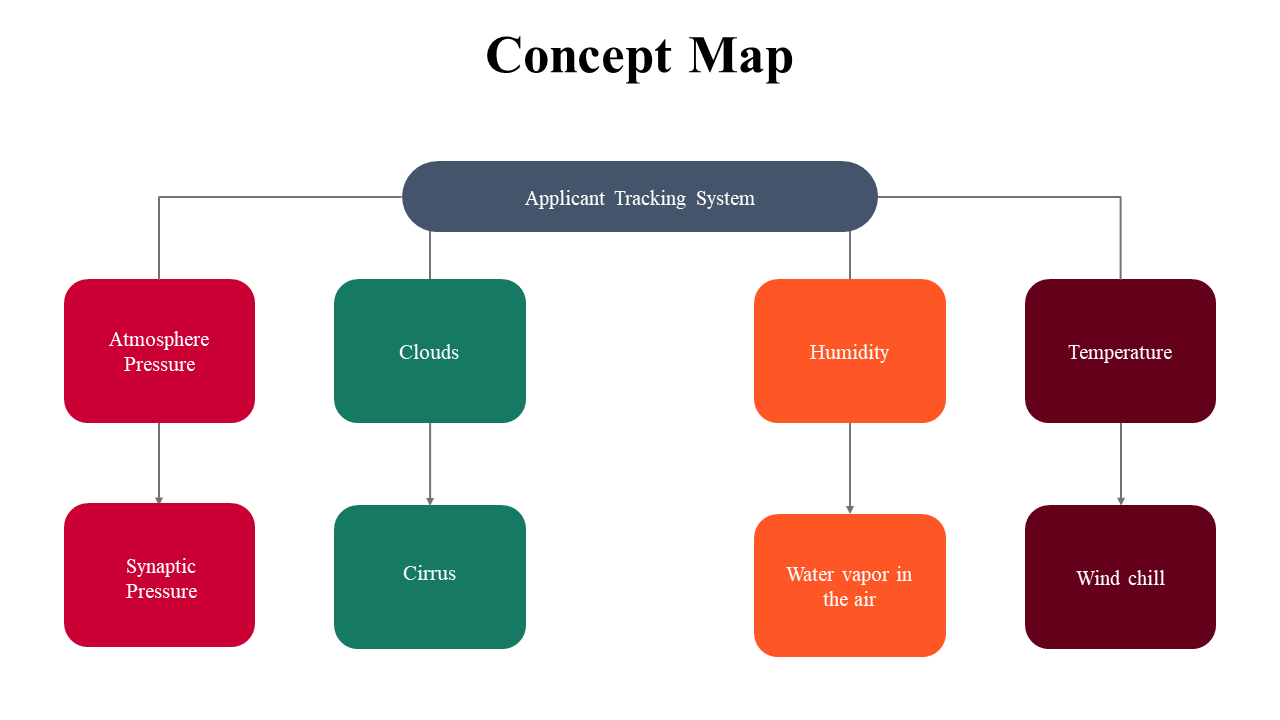 Concept Map

Applicant Tracking System

Atmosphere Pressure

Clouds

Humidity

Temperature

Synaptic Pressure

Cirrus

Water vapor in the air

Wind chill